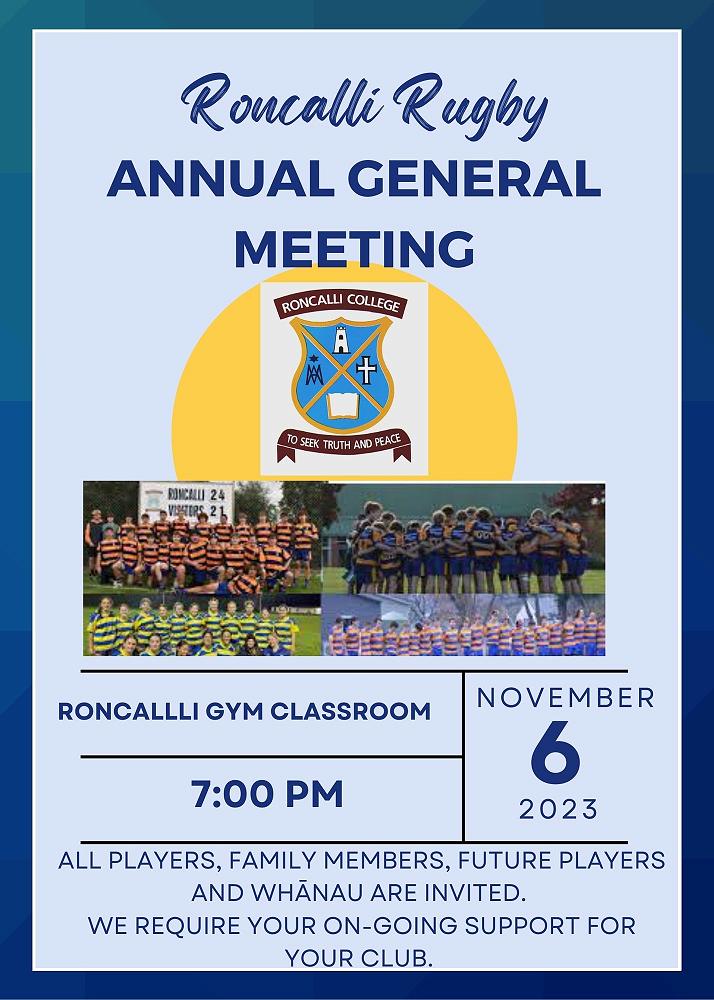 Roncalli Rugby
ANNUAL GENERAL MEETING

RONCALLI COLLEGE
TO SEEK TRUTH AND PEACE

RONCALLI 24
VISITORS 21

RONCALLLI GYM CLASSROOM

7:00 PM

NOVEMBER
6
2023

ALL PLAYERS, FAMILY MEMBERS, FUTURE PLAYERS AND WHĀNAU ARE INVITED.
WE REQUIRE YOUR ON-GOING SUPPORT FOR YOUR CLUB.